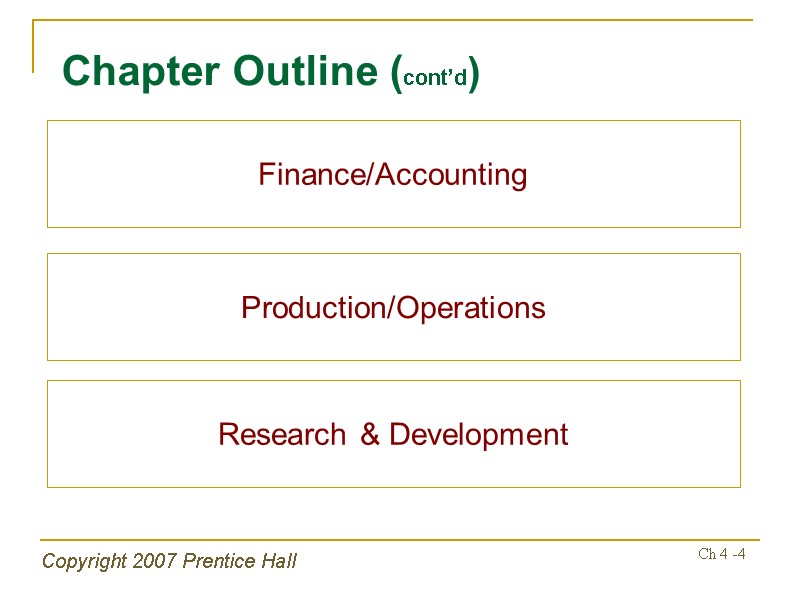 Chapter Outline (cont'd)

Finance/Accounting

Production/Operations

Research & Development

Copyright 2007 Prentice Hall

Ch 4 -4